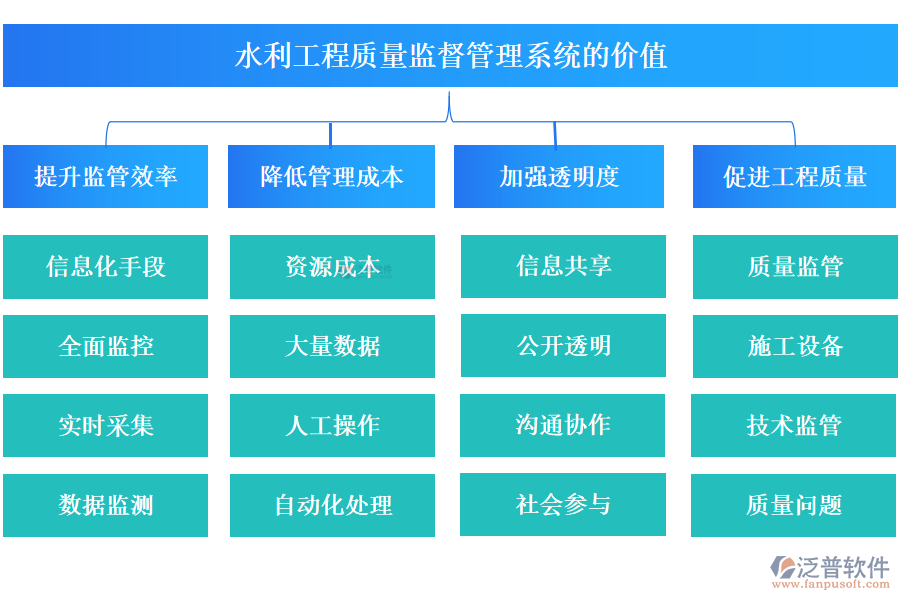 水利工程质量监督管理系统的价值

提升监管效率

信息化手段

全面监控

实时采集

数据监测

降低管理成本

资源成本

大量数据

人工操作

自动化处理

加强透明度

信息共享

公开透明

沟通协作

社会参与

促进工程质量

质量监管

施工设备

技术监管

质量问题

泛普软件
www.fanpusoft.com